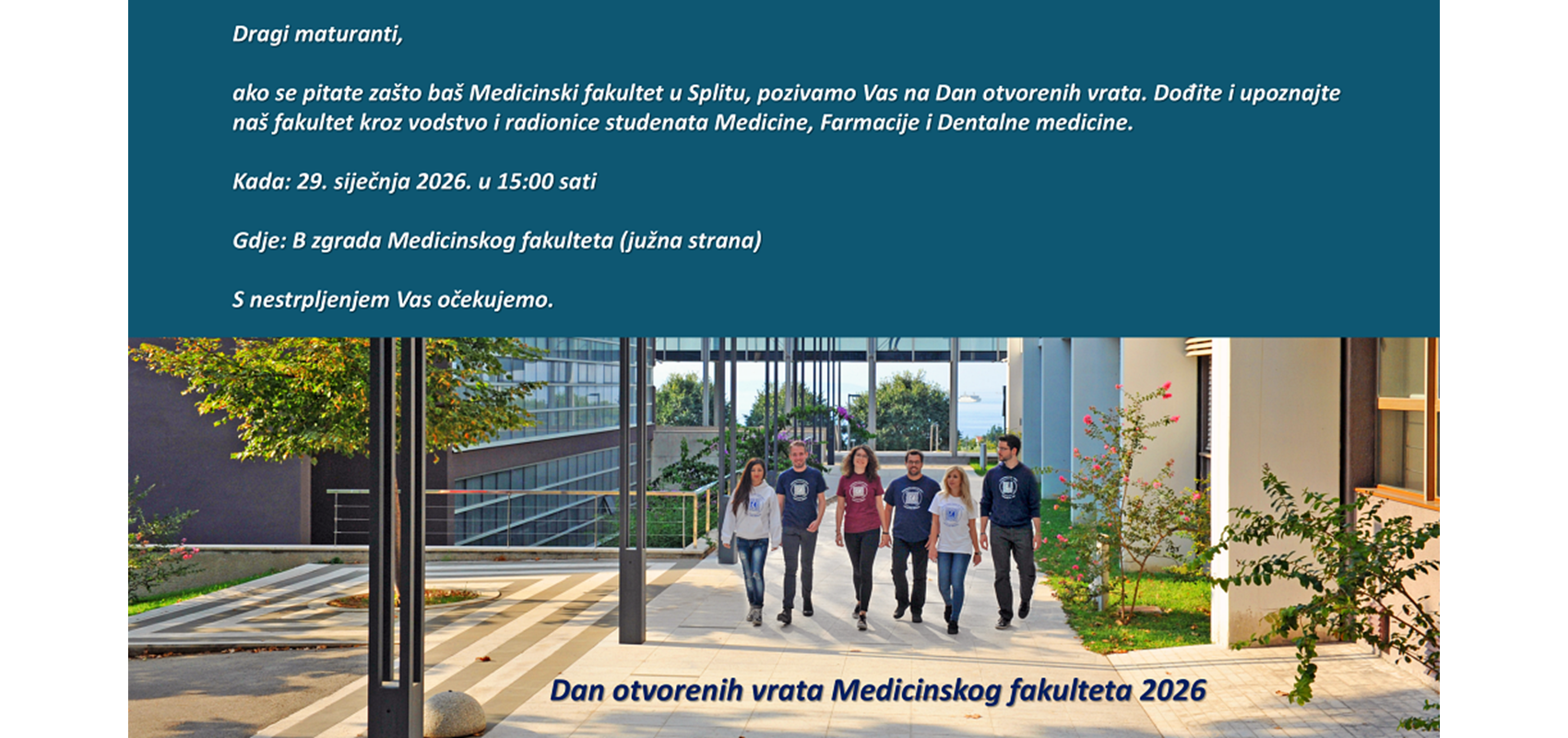 Dragi maturanti,

ako se pitate zašto baš Medicinski fakultet u Splitu, pozivamo Vas na Dan otvorenih vrata. Dođite i upoznajte naš fakultet kroz vodstvo i radionice studenata Medicine, Farmacije i Dentalne medicine.

Kada: 29. siječnja 2026. u 15:00 sati

Gdje: B zgrada Medicinskog fakulteta (južna strana)

S nestrpljenjem Vas očekujemo.

Dan otvorenih vrata Medicinskog fakulteta 2026